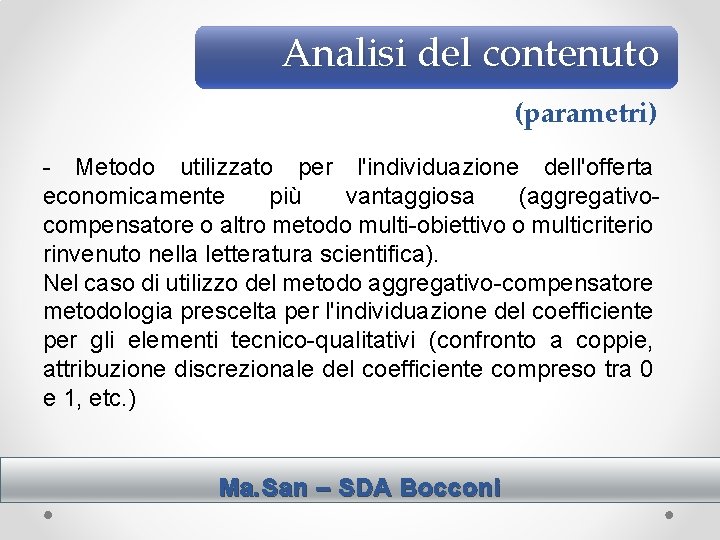 Analisi del contenuto

(parametri)

- Metodo utilizzato per l'individuazione dell'offerta economicamente più vantaggiosa (aggregativo-compensatore o altro metodo multi-obiettivo o multicriterio rinvenuto nella letteratura scientifica).
Nel caso di utilizzo del metodo aggregativo-compensatore metodologia prescelta per l'individuazione del coefficiente per gli elementi tecnico-qualitativi (confronto a coppie, attribuzione discrezionale del coefficiente compreso tra 0 e 1, etc.)

Ma.San – SDA Bocconi